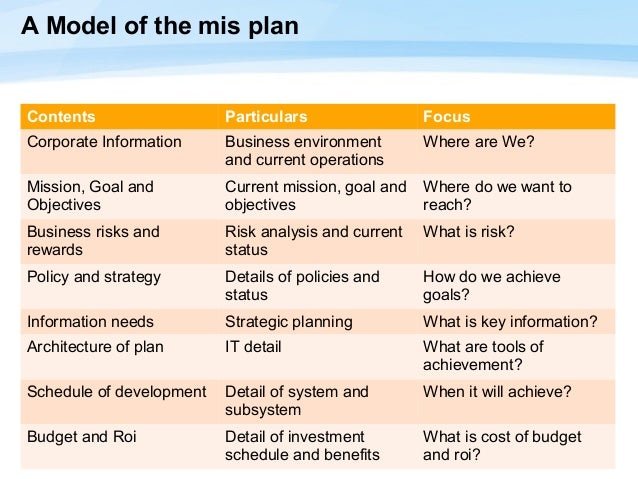 A Model of the mis plan

| Contents | Particulars | Focus |
|---|---|---|
| Corporate Information | Business environment and current operations | Where are We? |
| Mission, Goal and Objectives | Current mission, goal and objectives | Where do we want to reach? |
| Business risks and rewards | Risk analysis and current status | What is risk? |
| Policy and strategy | Details of policies and status | How do we achieve goals? |
| Information needs | Strategic planning | What is key information? |
| Architecture of plan | IT detail | What are tools of achievement? |
| Schedule of development | Detail of system and subsystem | When it will achieve? |
| Budget and Roi | Detail of investment schedule and benefits | What is cost of budget and roi? |